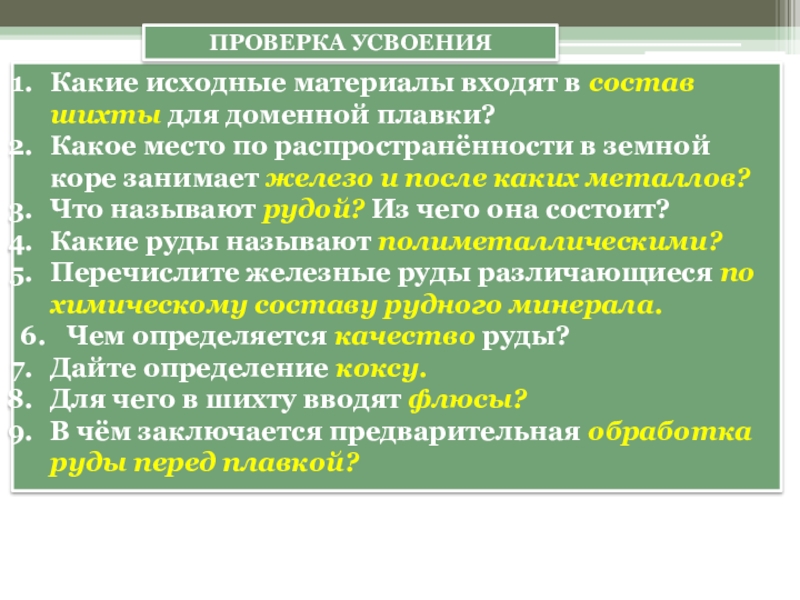 ПРОВЕРКА УСВОЕНИЯ

1. Какие исходные материалы входят в состав шихты для доменной плавки?
2. Какое место по распространённости в земной коре занимает железо и после каких металлов?
3. Что называют рудой? Из чего она состоит?
4. Какие руды называют полиметаллическими?
5. Перечислите железные руды различающиеся по химическому составу рудного минерала.
6. Чем определяется качество руды?
7. Дайте определение коксу.
8. Для чего в шихту вводят флюсы?
9. В чём заключается предварительная обработка руды перед плавкой?